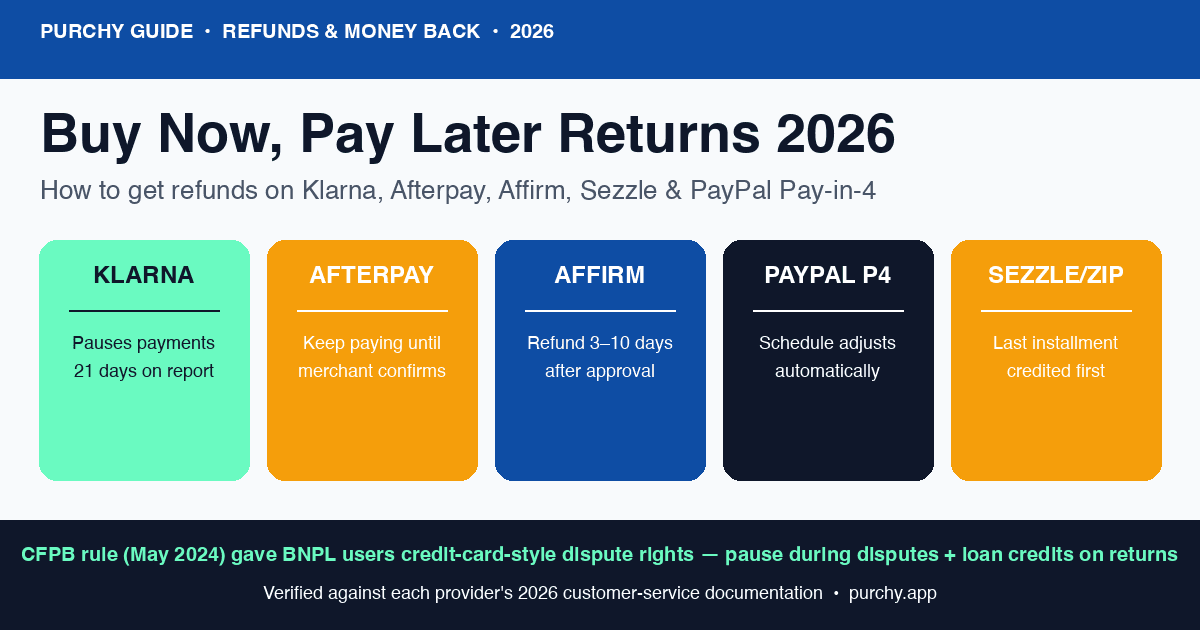 PURCHY GUIDE • REFUNDS & MONEY BACK • 2026

Buy Now, Pay Later Returns 2026

How to get refunds on Klarna, Afterpay, Affirm, Sezzle & PayPal Pay-in-4

KLARNA

Pauses payments 21 days on report

AFTERPAY

Keep paying until merchant confirms

AFFIRM

Refund 3–10 days after approval

PAYPAL P4

Schedule adjusts automatically

SEZZLE/ZIP

Last installment credited first

CFPB rule (May 2024) gave BNPL users credit-card-style dispute rights — pause during disputes + loan credits on returns

Verified against each provider's 2026 customer-service documentation • purchy.app